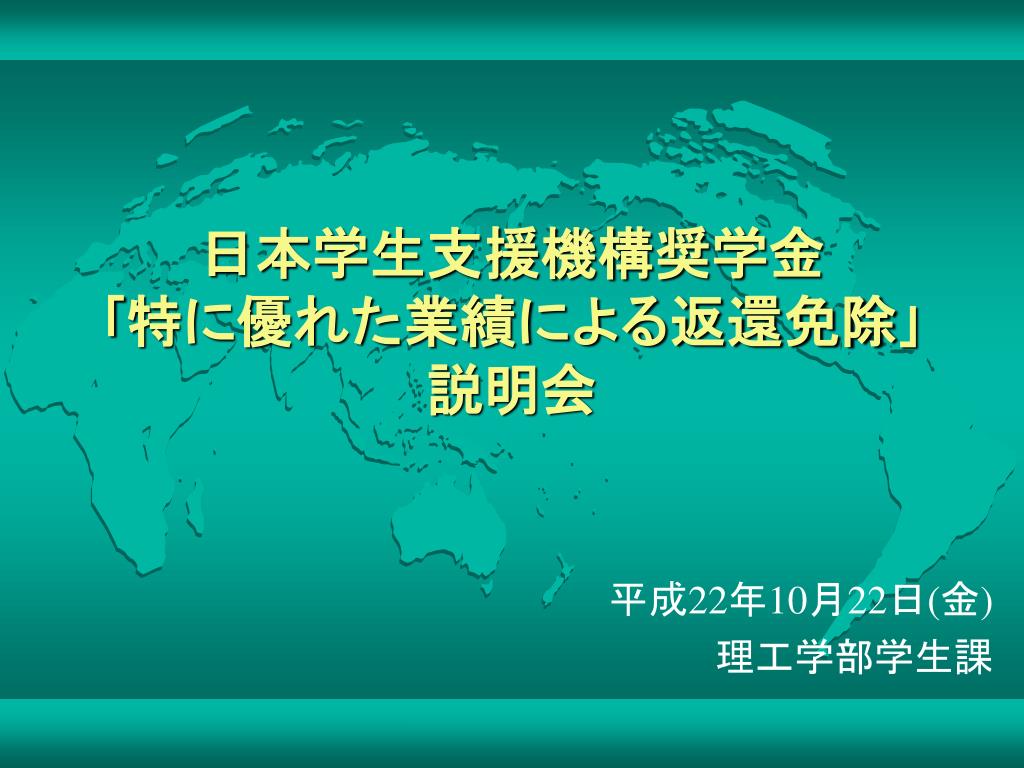 日本学生支援機構奨学金
「特に優れた業績による返還免除」
説明会

平成22年10月22日(金)
理工学部学生課